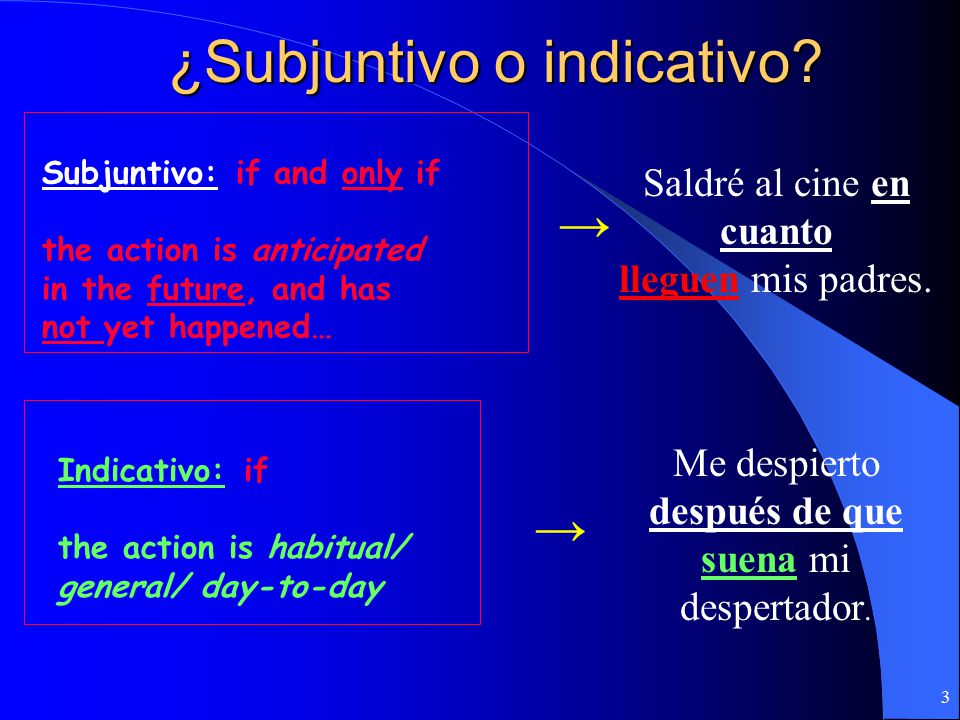 ¿Subjuntivo o indicativo?

Subjuntivo: if and only if

the action is anticipated in the future, and has not yet happened…

→

Saldré al cine en cuanto lleguen mis padres.

Indicativo: if

the action is habitual/ general/ day-to-day

→

Me despierto después de que suena mi despertador.

3